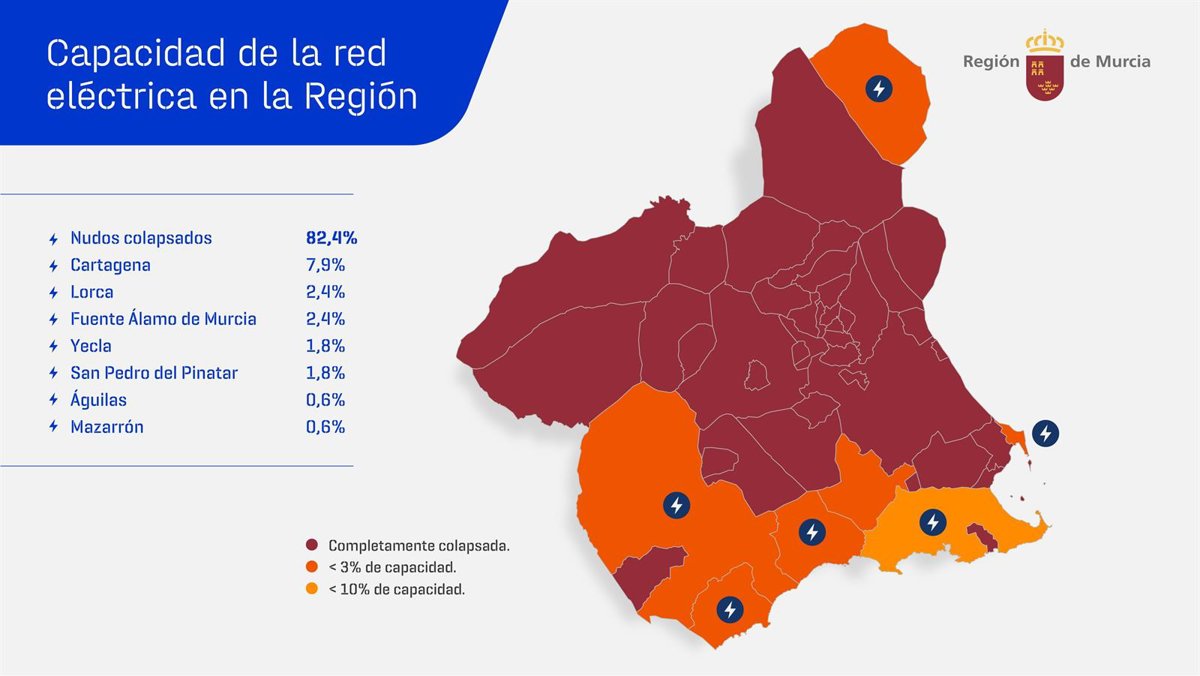 Capacidad de la red eléctrica en la Región

Región de Murcia

| | |
|---|---|
| Nudos colapsados | 82,4% |
| Cartagena | 7,9% |
| Lorca | 2,4% |
| Fuente Álamo de Murcia | 2,4% |
| Yecla | 1,8% |
| San Pedro del Pinatar | 1,8% |
| Águilas | 0,6% |
| Mazarrón | 0,6% |

Completamente colapsada.
< 3% de capacidad.
< 10% de capacidad.